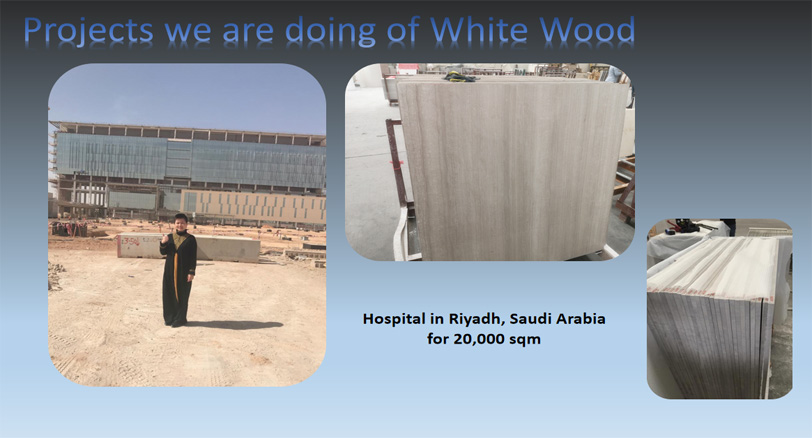 Projects we are doing of White Wood

Hospital in Riyadh, Saudi Arabia for 20,000 sqm